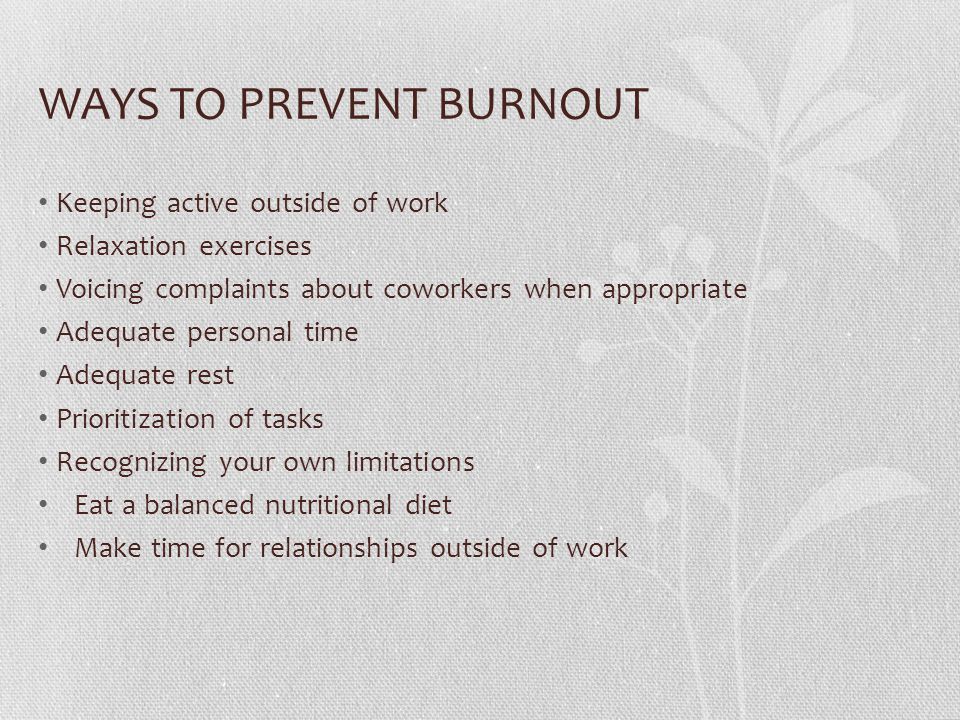 WAYS TO PREVENT BURNOUT

• Keeping active outside of work
• Relaxation exercises
• Voicing complaints about coworkers when appropriate
• Adequate personal time
• Adequate rest
• Prioritization of tasks
• Recognizing your own limitations
• Eat a balanced nutritional diet
• Make time for relationships outside of work